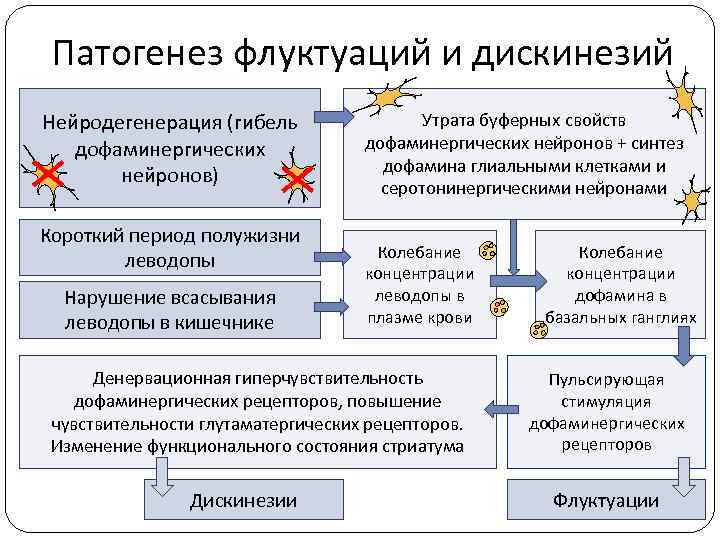 Патогенез флуктуаций и дискинезий

Нейродегенерация (гибель дофаминергических нейронов)

Утрата буферных свойств дофаминергических нейронов + синтез дофамина глиальными клетками и серотонинергическими нейронами

Короткий период полужизни леводопы

Нарушение всасывания леводопы в кишечнике

Колебание концентрации леводопы в плазме крови

Колебание концентрации дофамина в базальных ганглиях

Денервационная гиперчувствительность дофаминергических рецепторов, повышение чувствительности глутаматергических рецепторов. Изменение функционального состояния стриатума

Пульсирующая стимуляция дофаминергических рецепторов

Дискинезии

Флуктуации